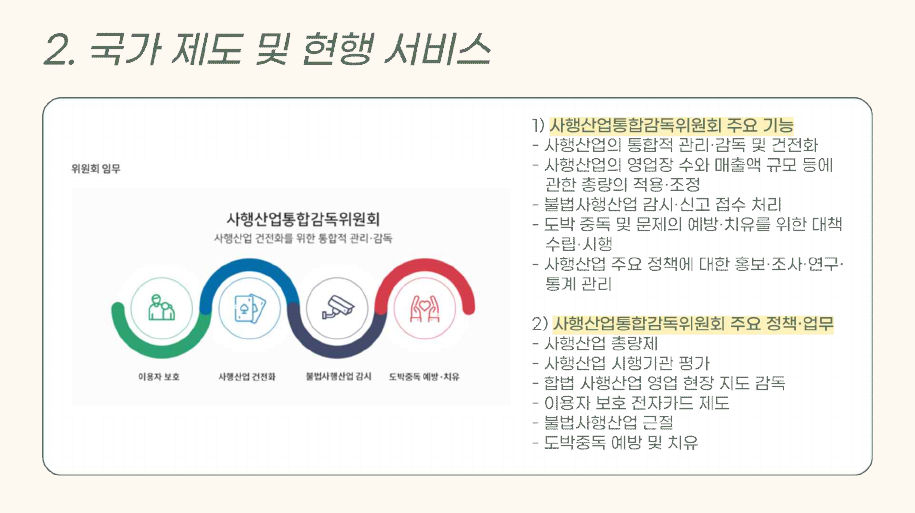 2. 국가 제도 및 현행 서비스

위원회 임무

사행산업통합감독위원회

사행산업 건전화를 위한 통합적 관리·감독

이용자 보호

사행산업 건전화

불법사행산업 감시

도박중독 예방·치유

1) 사행산업통합감독위원회 주요 기능
- 사행산업의 통합적 관리·감독 및 건전화
- 사행산업의 영업장 수와 매출액 규모 등에 관한 총량의 적용·조정
- 불법사행산업 감시·신고 접수 처리
- 도박 중독 및 문제의 예방·치유를 위한 대책 수립·시행
- 사행산업 주요 정책에 대한 홍보·조사·연구·통계 관리

2) 사행산업통합감독위원회 주요 정책·업무
- 사행산업 총량제
- 사행산업 시행기관 평가
- 합법 사행산업 영업 현장 지도 감독
- 이용자 보호 전자카드 제도
- 불법사행산업 근절
- 도박중독 예방 및 치유